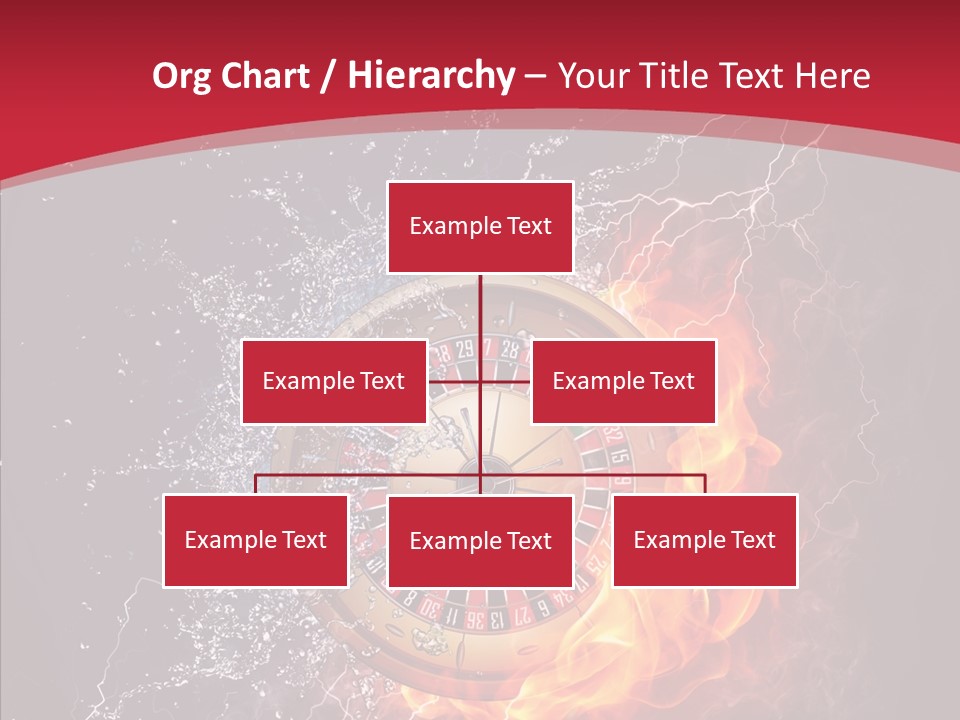 Org Chart / Hierarchy – Your Title Text Here

Example Text

Example Text

Example Text

Example Text

Example Text

Example Text